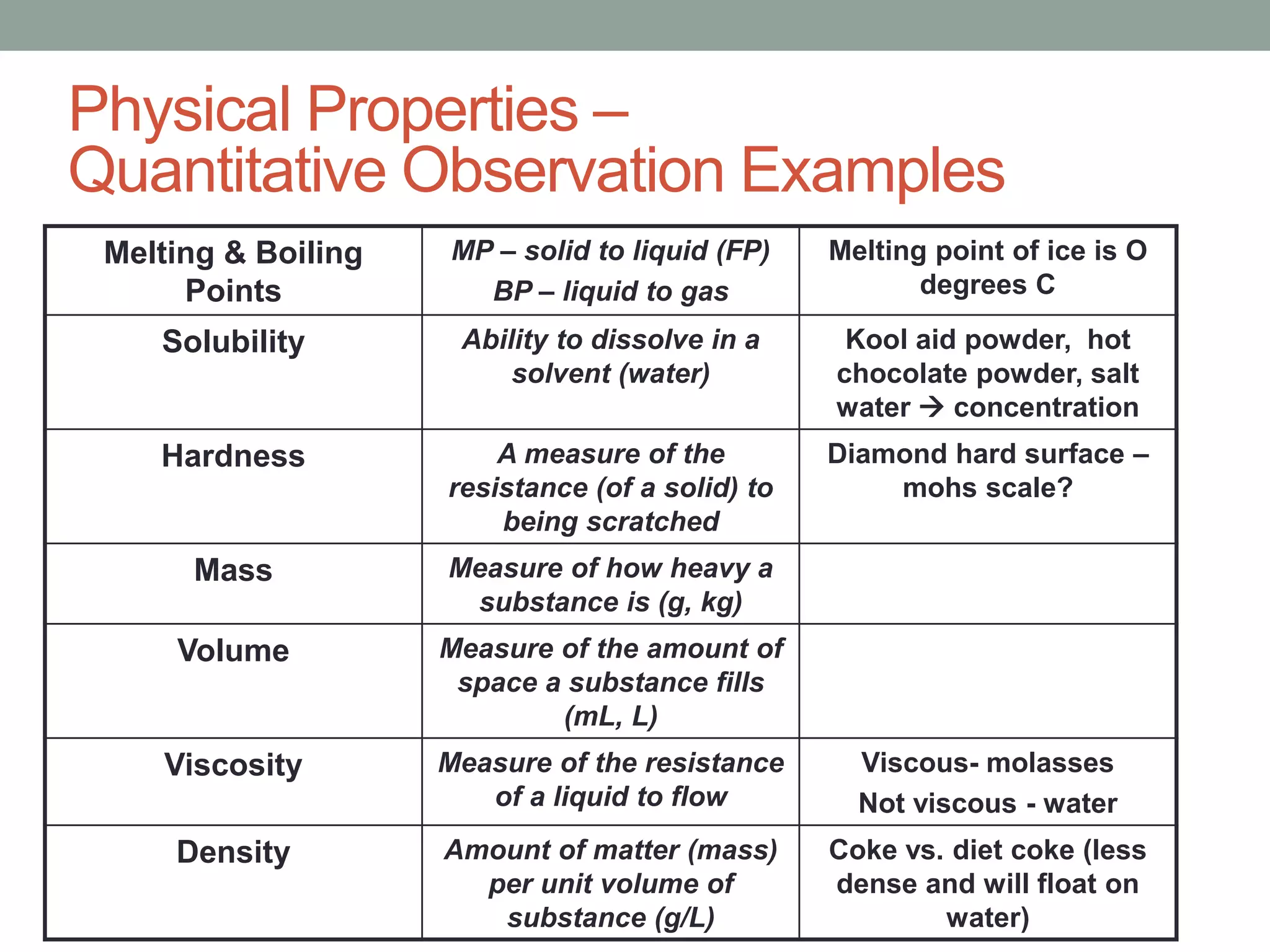 Physical Properties – Quantitative Observation Examples

| Melting & Boiling Points | MP – solid to liquid (FP) BP – liquid to gas | Melting point of ice is O degrees C |
|---|---|---|
| Solubility | Ability to dissolve in a solvent (water) | Kool aid powder, hot chocolate powder, salt water → concentration |
| Hardness | A measure of the resistance (of a solid) to being scratched | Diamond hard surface – mohs scale? |
| Mass | Measure of how heavy a substance is (g, kg) | |
| Volume | Measure of the amount of space a substance fills (mL, L) | |
| Viscosity | Measure of the resistance of a liquid to flow | Viscous- molasses Not viscous - water |
| Density | Amount of matter (mass) per unit volume of substance (g/L) | Coke vs. diet coke (less dense and will float on water) |